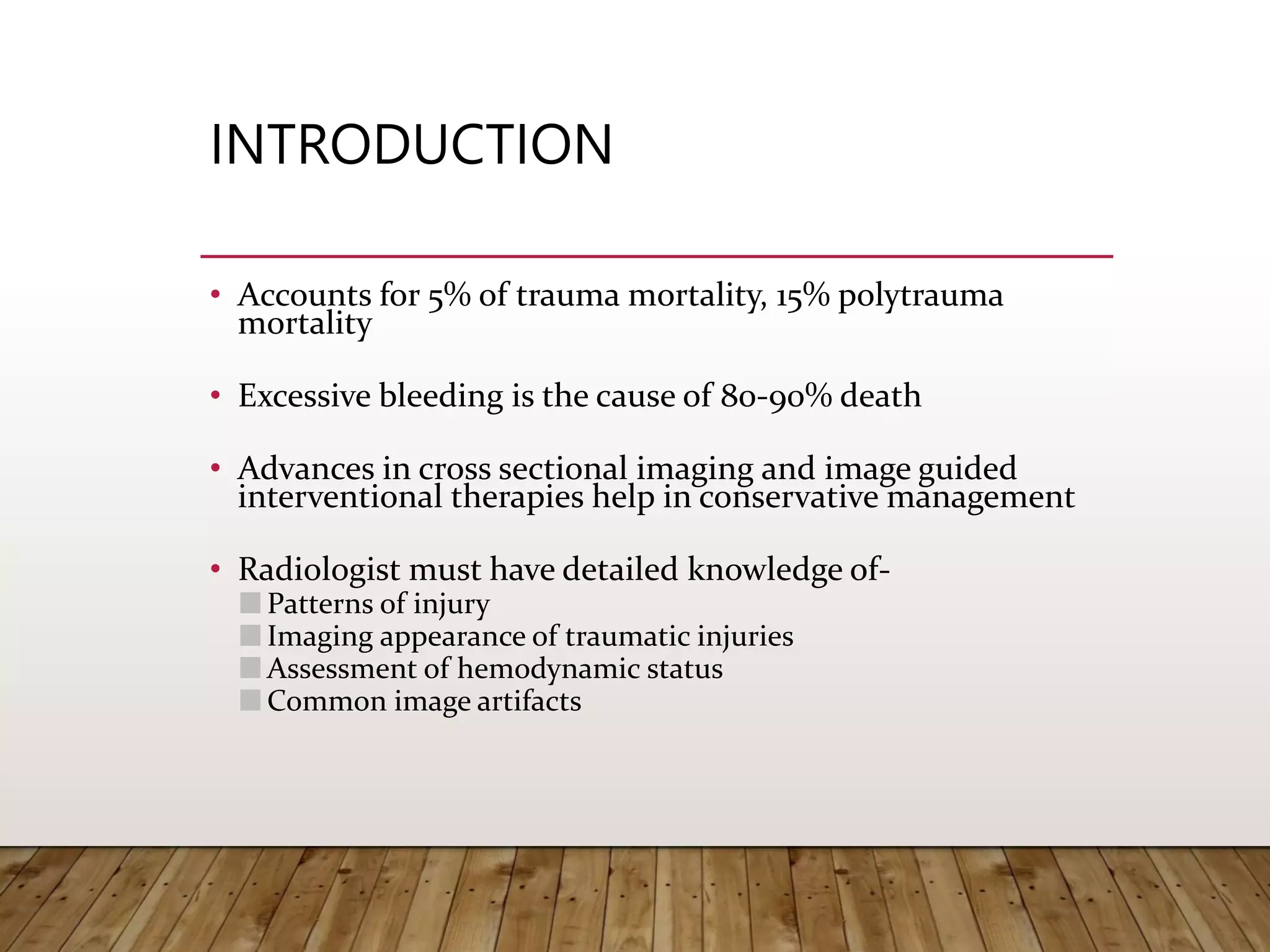 INTRODUCTION

• Accounts for 5% of trauma mortality, 15% polytrauma mortality

• Excessive bleeding is the cause of 80-90% death

• Advances in cross sectional imaging and image guided interventional therapies help in conservative management

• Radiologist must have detailed knowledge of-
  ■ Patterns of injury
  ■ Imaging appearance of traumatic injuries
  ■ Assessment of hemodynamic status
  ■ Common image artifacts